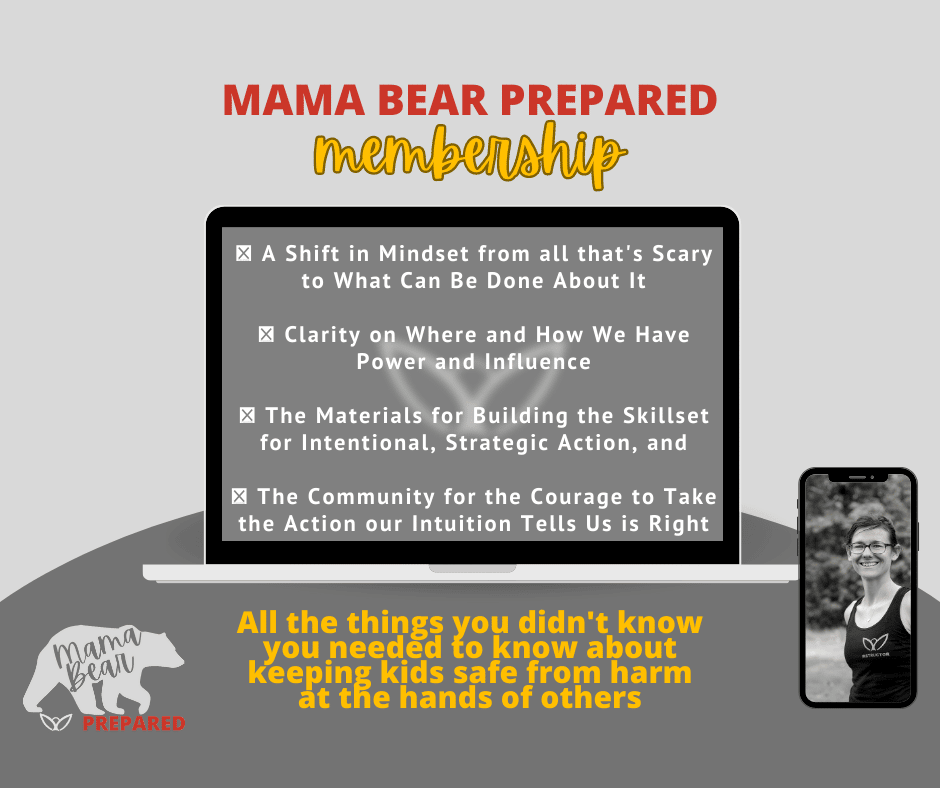 MAMA BEAR PREPARED
membership

☒ A Shift in Mindset from all that's Scary to What Can Be Done About It

☒ Clarity on Where and How We Have Power and Influence

☒ The Materials for Building the Skillset for Intentional, Strategic Action, and

☒ The Community for the Courage to Take the Action our Intuition Tells Us is Right

All the things you didn't know you needed to know about keeping kids safe from harm at the hands of others

Mama Bear
PREPARED

INSTRUCTOR